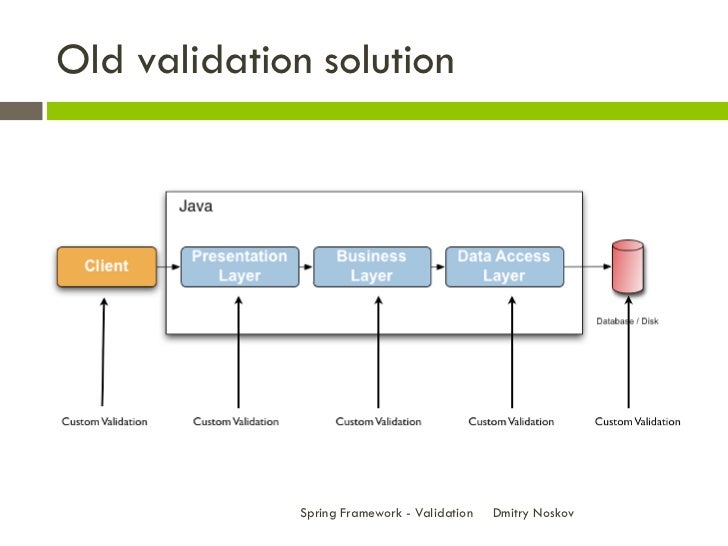 Old validation solution

Java

Client

Presentation Layer

Business Layer

Data Access Layer

Database / Disk

Custom Validation

Custom Validation

Custom Validation

Custom Validation

Custom Validation

Spring Framework - Validation Dmitry Noskov